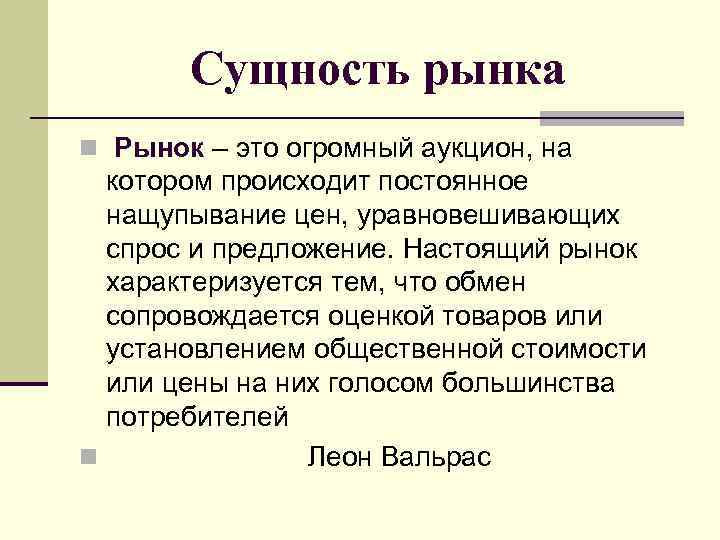 Сущность рынка

Рынок – это огромный аукцион, на котором происходит постоянное нащупывание цен, уравновешивающих спрос и предложение. Настоящий рынок характеризуется тем, что обмен сопровождается оценкой товаров или установлением общественной стоимости или цены на них голосом большинства потребителей

Леон Вальрас